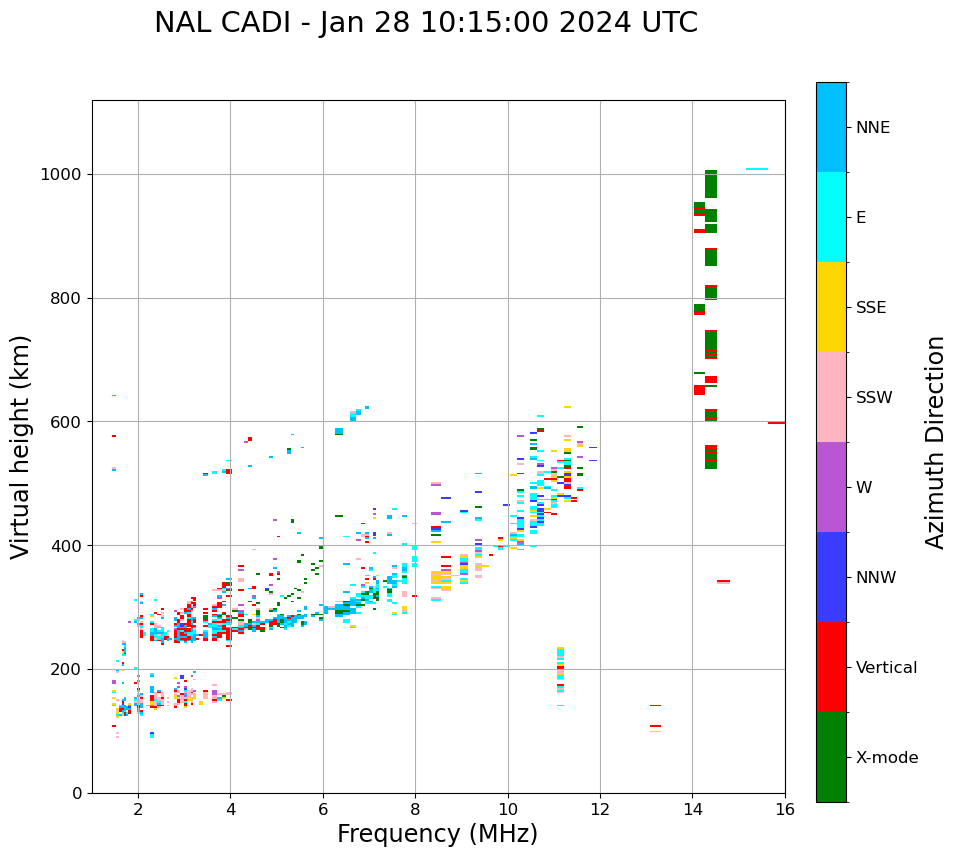 NAL CADI - Jan 28 10:15:00 2024 UTC

Virtual height (km)

1000
800
600
400
200
0

2 4 6 8 10 12 14 16

Frequency (MHz)

NNE
E
SSE
SSW
W
NNW
Vertical
X-mode

Azimuth Direction